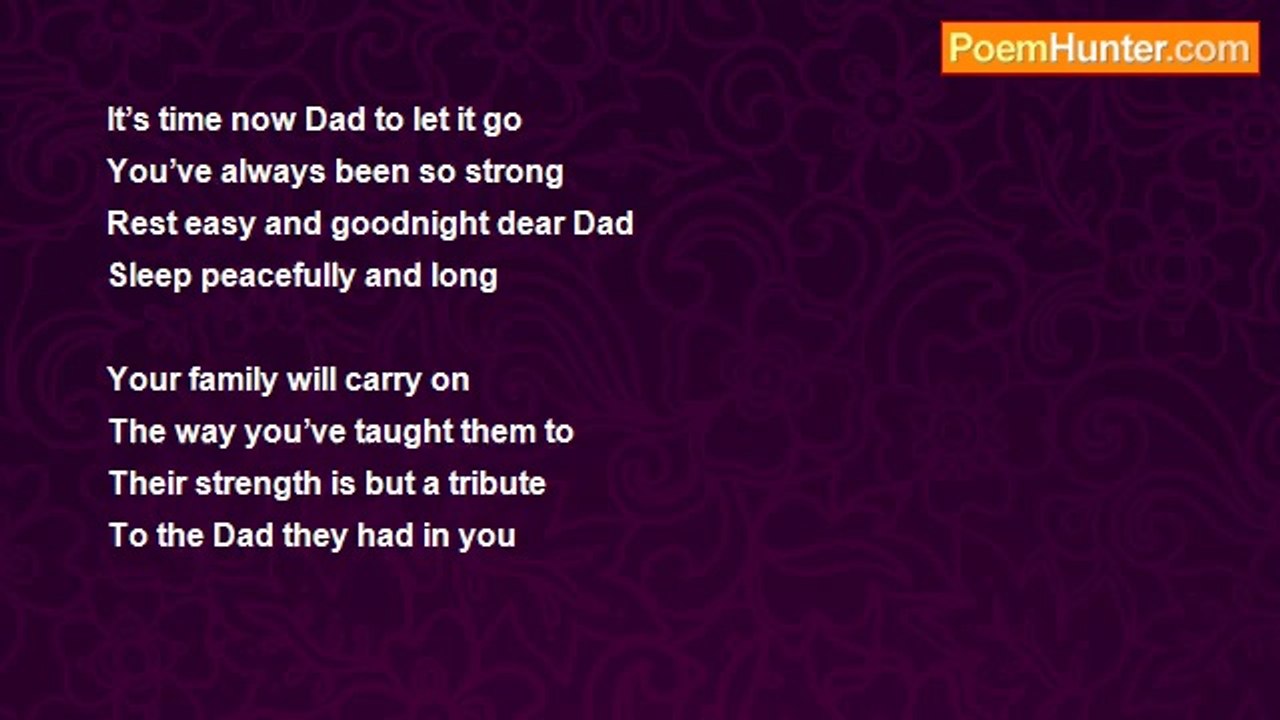 PoemHunter.com

It’s time now Dad to let it go
You’ve always been so strong
Rest easy and goodnight dear Dad
Sleep peacefully and long

Your family will carry on
The way you’ve taught them to
Their strength is but a tribute
To the Dad they had in you